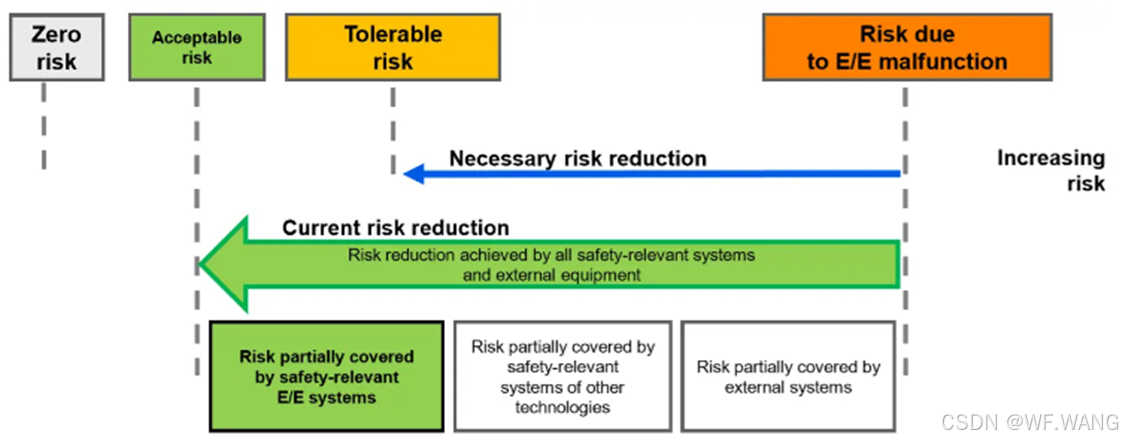 Zero risk

Acceptable risk

Tolerable risk

Risk due to E/E malfunction

Necessary risk reduction

Increasing risk

Current risk reduction

Risk reduction achieved by all safety-relevant systems and external equipment

Risk partially covered by safety-relevant E/E systems

Risk partially covered by safety-relevant systems of other technologies

Risk partially covered by external systems

CSDN @WF.WANG